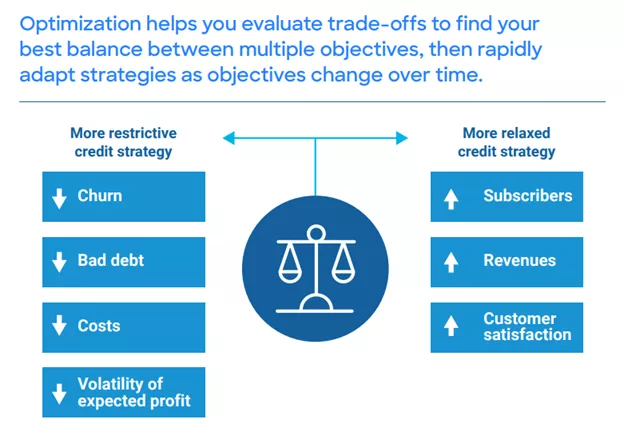 Optimization helps you evaluate trade-offs to find your best balance between multiple objectives, then rapidly adapt strategies as objectives change over time.

More restrictive credit strategy

Churn

Bad debt

Costs

Volatility of expected profit

More relaxed credit strategy

Subscribers

Revenues

Customer satisfaction